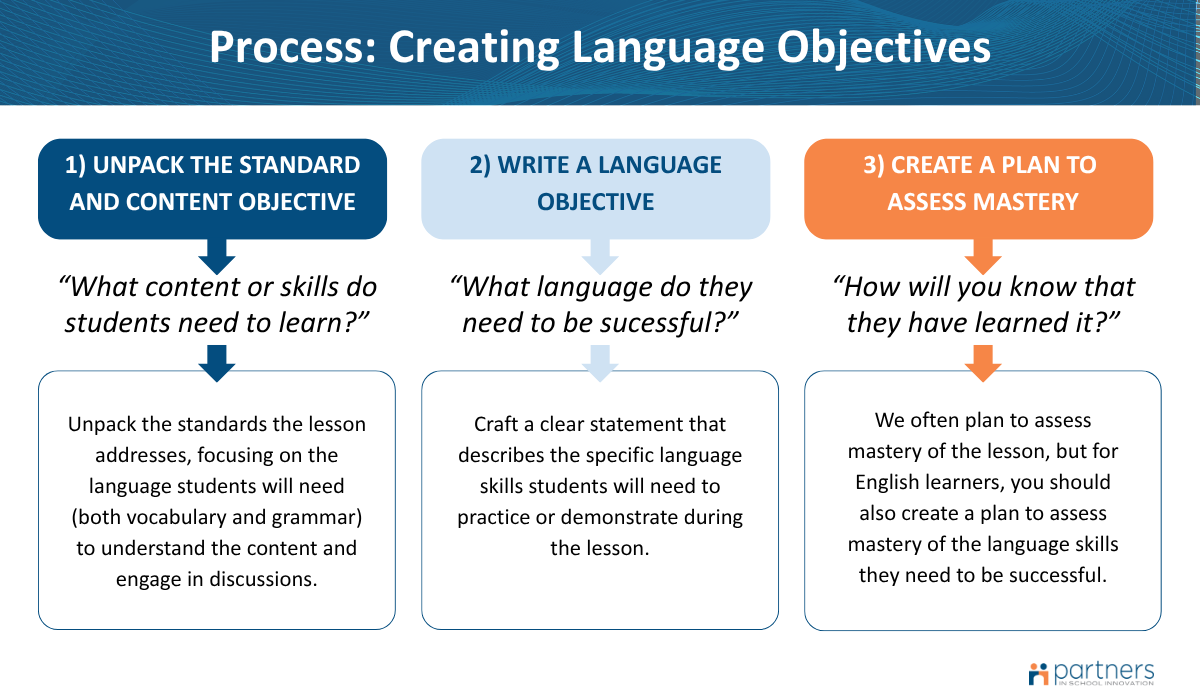 Process: Creating Language Objectives

1) UNPACK THE STANDARD AND CONTENT OBJECTIVE

"What content or skills do students need to learn?"

Unpack the standards the lesson addresses, focusing on the language students will need (both vocabulary and grammar) to understand the content and engage in discussions.

2) WRITE A LANGUAGE OBJECTIVE

"What language do they need to be sucessful?"

Craft a clear statement that describes the specific language skills students will need to practice or demonstrate during the lesson.

3) CREATE A PLAN TO ASSESS MASTERY

"How will you know that they have learned it?"

We often plan to assess mastery of the lesson, but for English learners, you should also create a plan to assess mastery of the language skills they need to be successful.

partners
IN SCHOOL INNOVATION